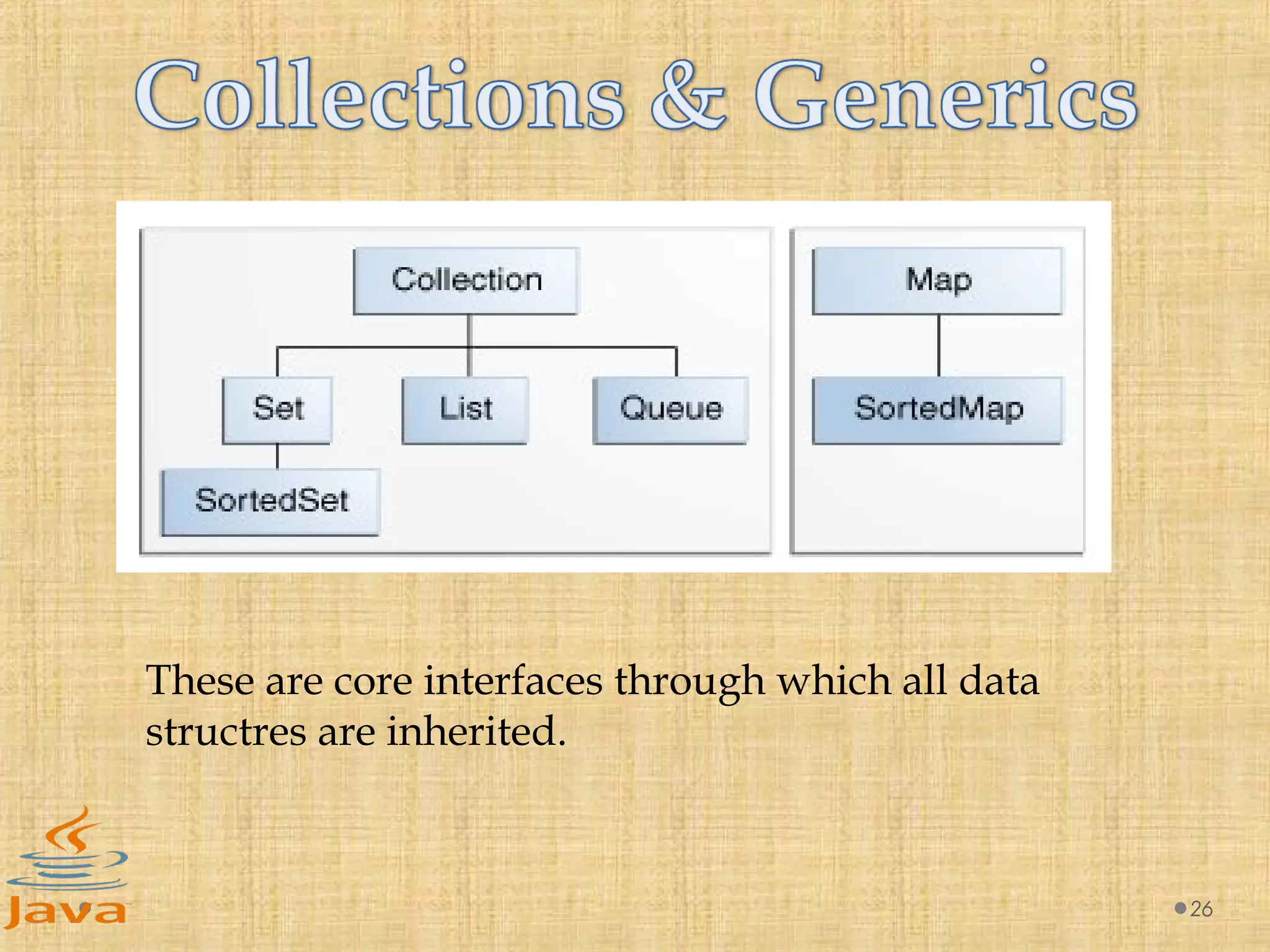 Collections & Generics

Collection

Set

List

Queue

SortedSet

Map

SortedMap

These are core interfaces through which all data structres are inherited.

Java

26